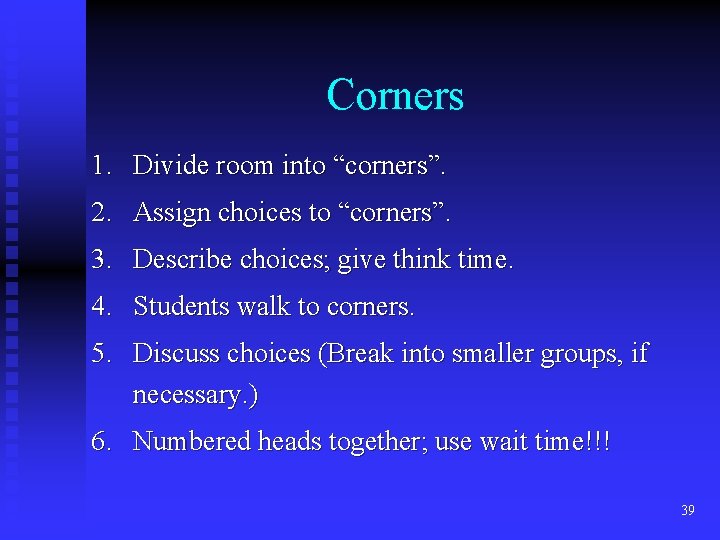 Corners

1. Divide room into “corners”.
2. Assign choices to “corners”.
3. Describe choices; give think time.
4. Students walk to corners.
5. Discuss choices (Break into smaller groups, if necessary.)
6. Numbered heads together; use wait time!!!

39